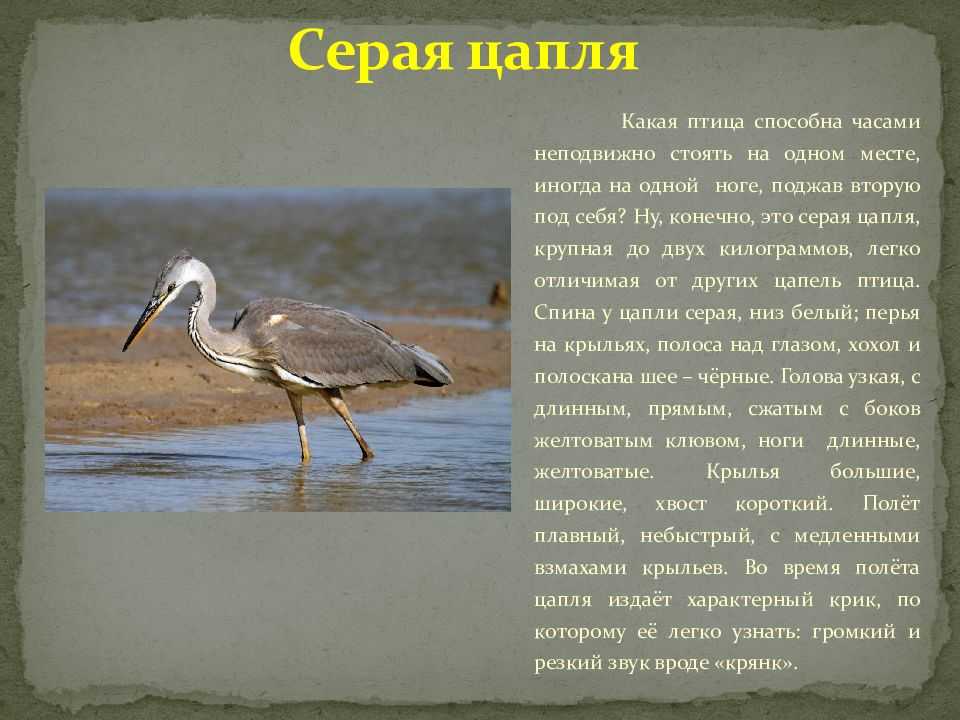 Серая цапля

Какая птица способна часами неподвижно стоять на одном месте, иногда на одной ноге, поджав вторую под себя? Ну, конечно, это серая цапля, крупная до двух килограммов, легко отличимая от других цапель птица. Спина у цапли серая, низ белый; перья на крыльях, полоса над глазом, хохол и полоскана шее – чёрные. Голова узкая, с длинным, прямым, сжатым с боков желтоватым клювом, ноги длинные, желтоватые. Крылья большие, широкие, хвост короткий. Полёт плавный, небыстрый, с медленными взмахами крыльев. Во время полёта цапля издаёт характерный крик, по которому её легко узнать: громкий и резкий звук вроде «крянк».